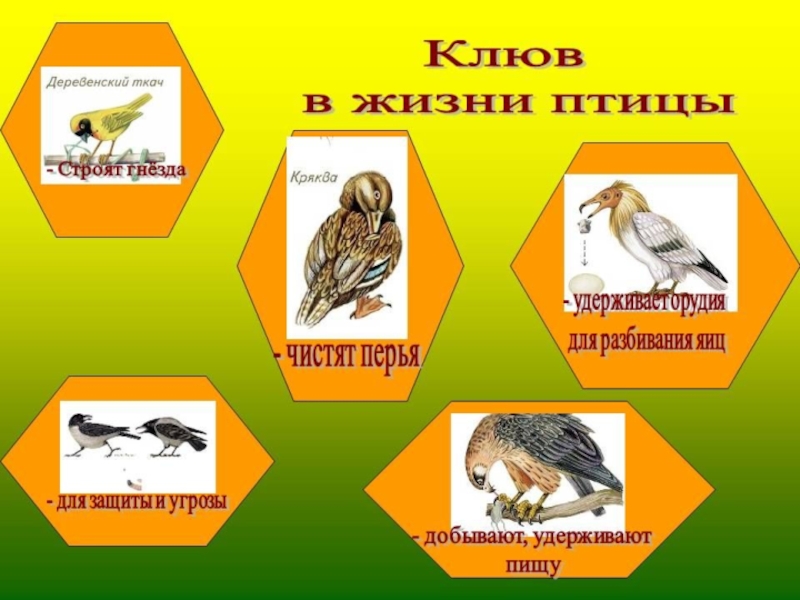 Клюв
в жизни птицы

Деревенский ткач
- Строят гнёзда

Кряква
- чистят перья

- удерживает орудия для разбивания яиц

- для защиты и угрозы

- добывают, удерживают пищу